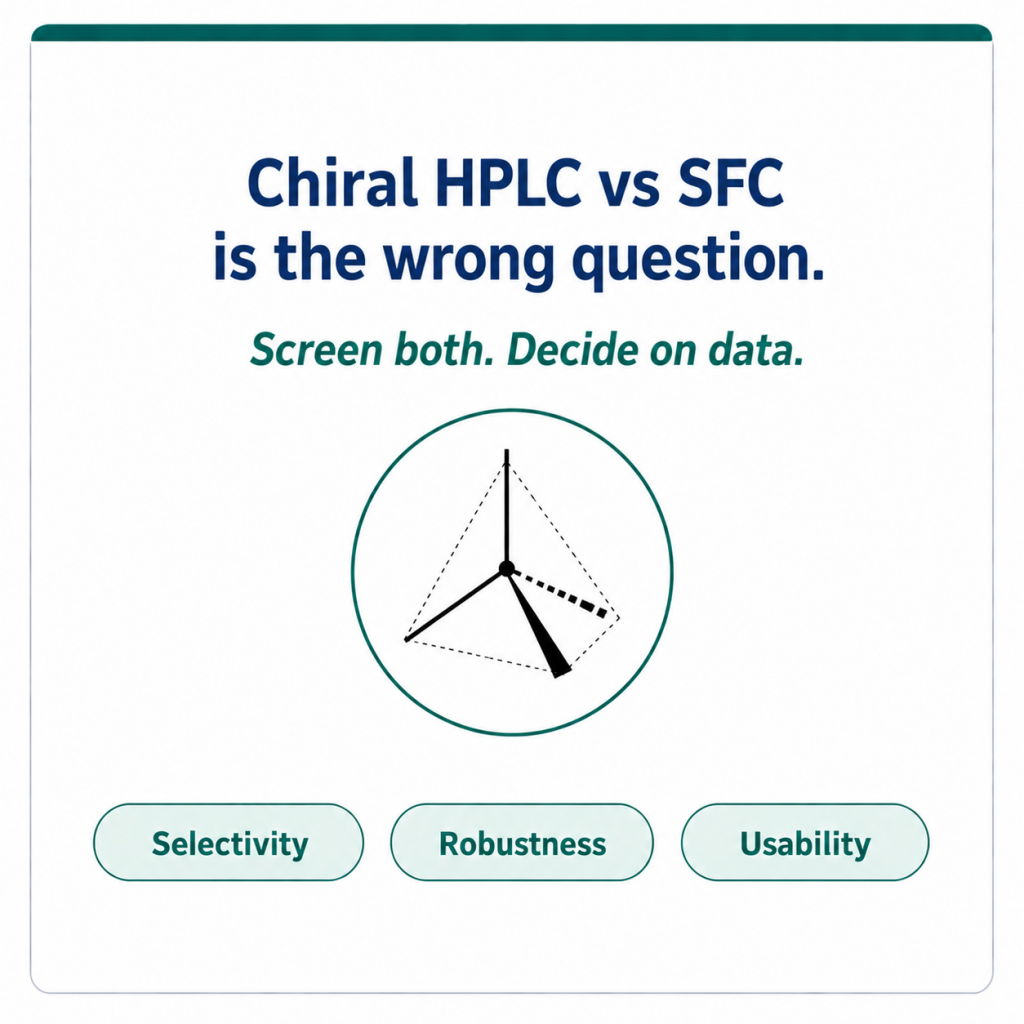 Chiral HPLC vs SFC is the wrong question.

Screen both. Decide on data.

Selectivity

Robustness

Usability